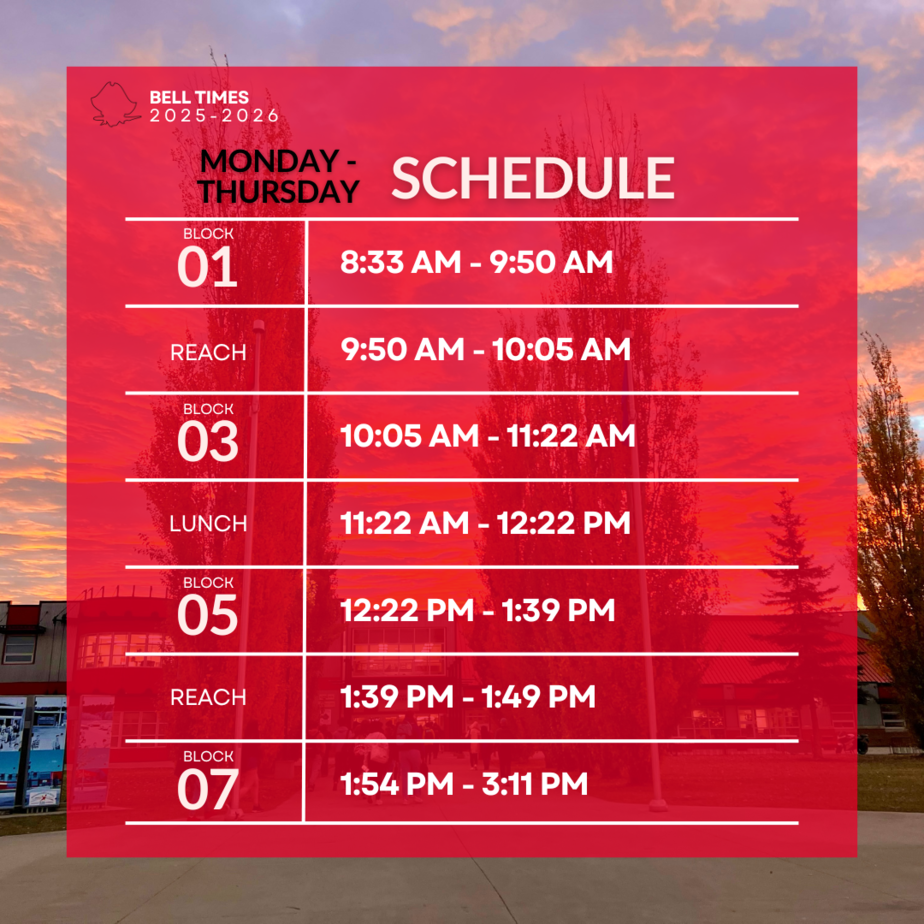 BELL TIMES
2025-2026

MONDAY - THURSDAY SCHEDULE

| | |
|---|---|
| BLOCK 01 | 8:33 AM - 9:50 AM |
| REACH | 9:50 AM - 10:05 AM |
| BLOCK 03 | 10:05 AM - 11:22 AM |
| LUNCH | 11:22 AM - 12:22 PM |
| BLOCK 05 | 12:22 PM - 1:39 PM |
| REACH | 1:39 PM - 1:49 PM |
| BLOCK 07 | 1:54 PM - 3:11 PM |